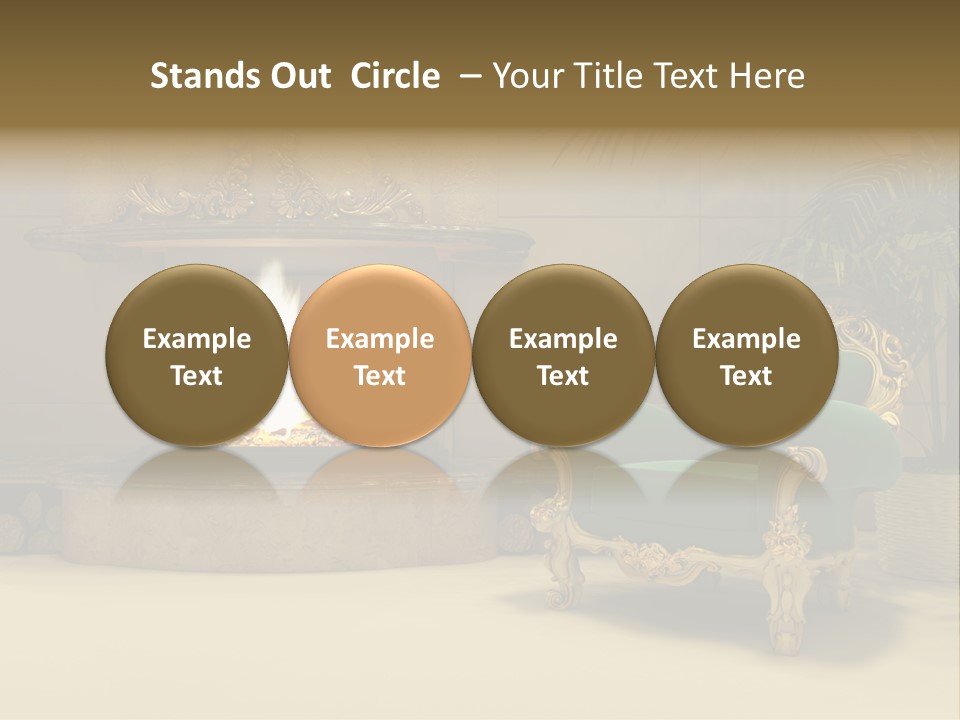 Stands Out Circle – Your Title Text Here

Example Text

Example Text

Example Text

Example Text